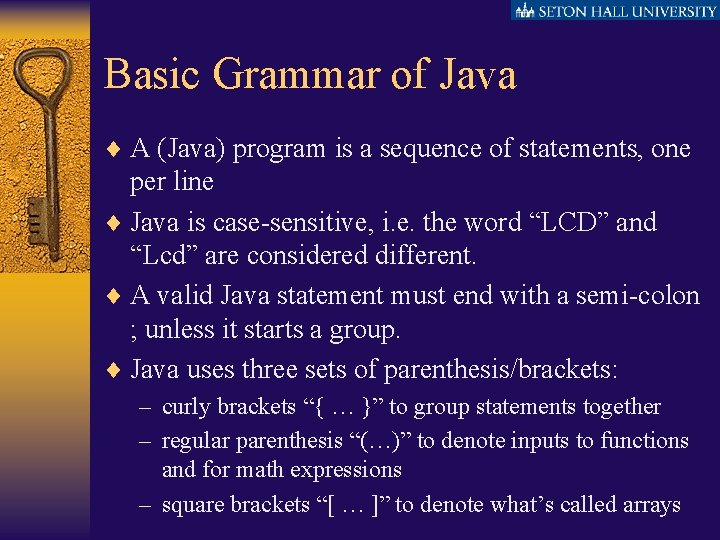 SETON HALL UNIVERSITY

Basic Grammar of Java

♦ A (Java) program is a sequence of statements, one per line

♦ Java is case-sensitive, i.e. the word “LCD” and “Lcd” are considered different.

♦ A valid Java statement must end with a semi-colon ; unless it starts a group.

♦ Java uses three sets of parenthesis/brackets:

– curly brackets “{ … }” to group statements together

– regular parenthesis “(…)” to denote inputs to functions and for math expressions

– square brackets “[ … ]” to denote what’s called arrays